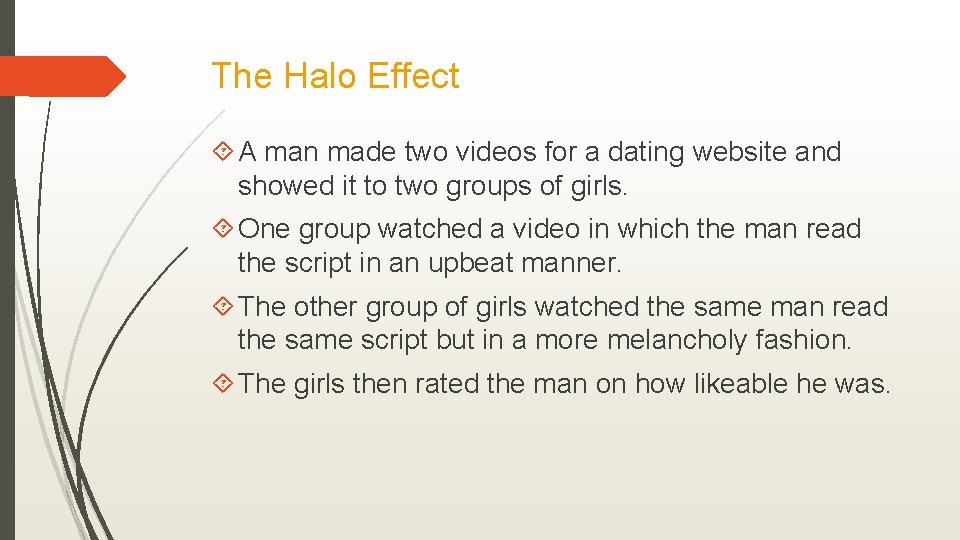 The Halo Effect

A man made two videos for a dating website and showed it to two groups of girls.

One group watched a video in which the man read the script in an upbeat manner.

The other group of girls watched the same man read the same script but in a more melancholy fashion.

The girls then rated the man on how likeable he was.